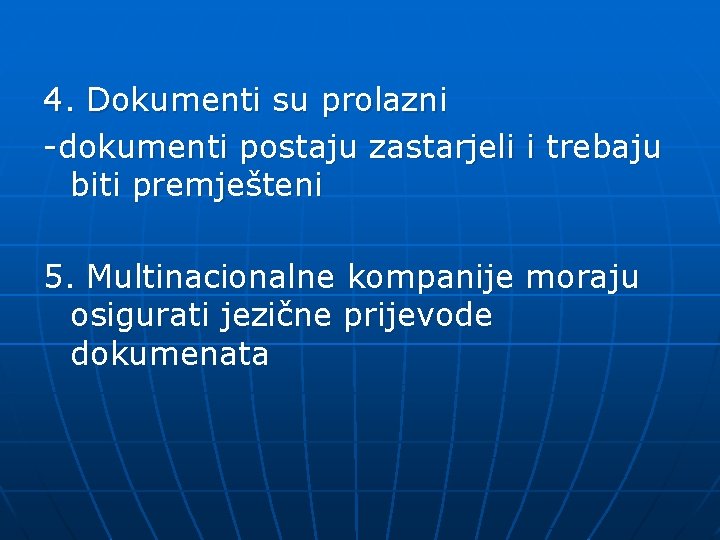 4. Dokumenti su prolazni

-dokumenti postaju zastarjeli i trebaju biti premješteni

5. Multinacionalne kompanije moraju osigurati jezične prijevode dokumenata